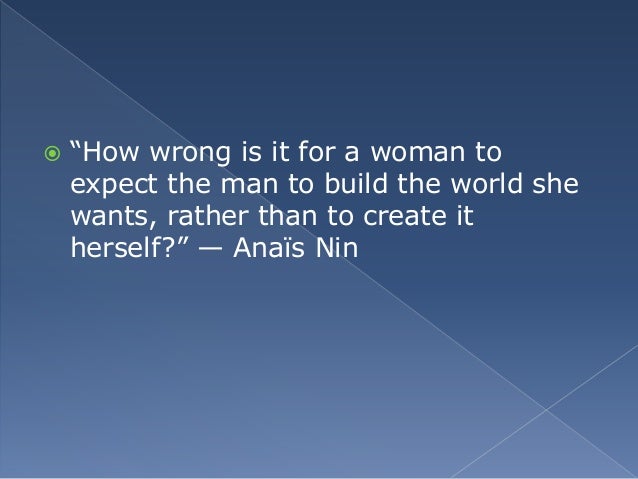 “How wrong is it for a woman to expect the man to build the world she wants, rather than to create it herself?” — Anaïs Nin